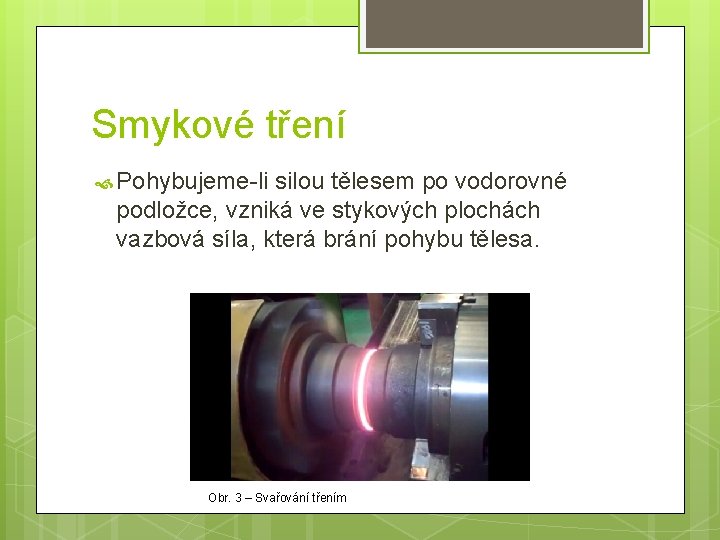 Smykové tření

Pohybujeme-li silou tělesem po vodorovné podložce, vzniká ve stykových plochách vazbová síla, která brání pohybu tělesa.

Obr. 3 – Svařování třením